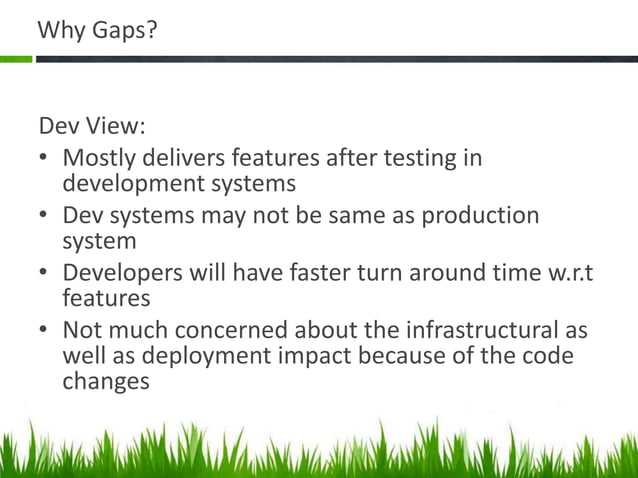 Why Gaps?

Dev View:

• Mostly delivers features after testing in development systems
• Dev systems may not be same as production system
• Developers will have faster turn around time w.r.t features
• Not much concerned about the infrastructural as well as deployment impact because of the code changes